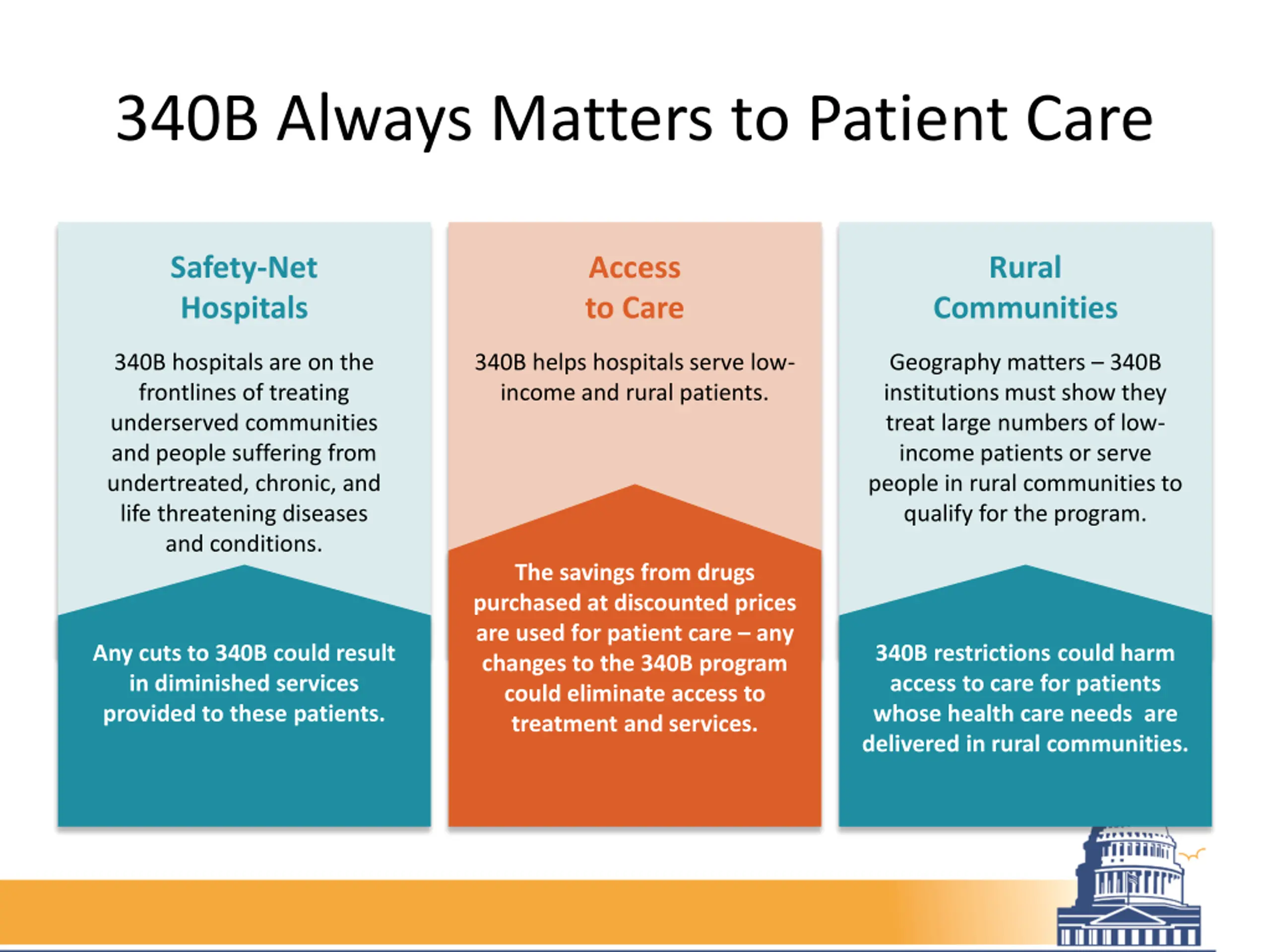 340B Always Matters to Patient Care

Safety-Net Hospitals

340B hospitals are on the frontlines of treating underserved communities and people suffering from undertreated, chronic, and life threatening diseases and conditions.

Any cuts to 340B could result in diminished services provided to these patients.

Access to Care

340B helps hospitals serve low-income and rural patients.

The savings from drugs purchased at discounted prices are used for patient care – any changes to the 340B program could eliminate access to treatment and services.

Rural Communities

Geography matters – 340B institutions must show they treat large numbers of low-income patients or serve people in rural communities to qualify for the program.

340B restrictions could harm access to care for patients whose health care needs are delivered in rural communities.